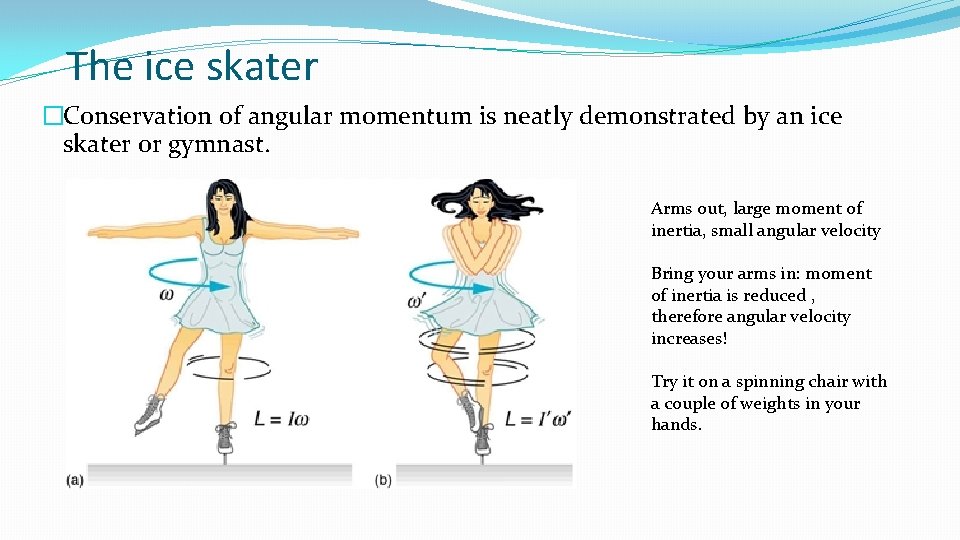 The ice skater

�Conservation of angular momentum is neatly demonstrated by an ice skater or gymnast.

$\omega$

$L = I\omega$

(a)

$\omega'$

$L = I'\omega'$

(b)

Arms out, large moment of inertia, small angular velocity

Bring your arms in: moment of inertia is reduced , therefore angular velocity increases!

Try it on a spinning chair with a couple of weights in your hands.